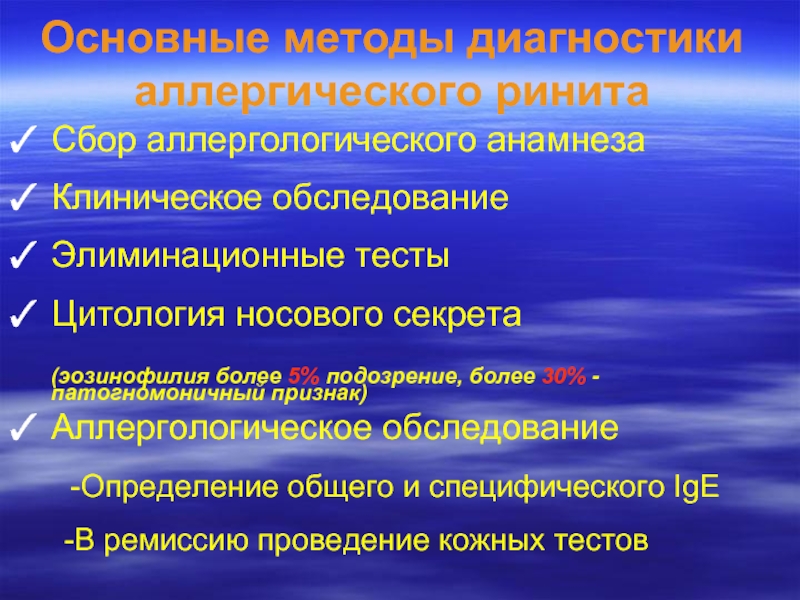 Основные методы диагностики аллергического ринита

✓ Сбор аллергологического анамнеза

✓ Клиническое обследование

✓ Элиминационные тесты

✓ Цитология носового секрета

(эозинофилия более 5% подозрение, более 30% - патогномоничный признак)

✓ Аллергологическое обследование

-Определение общего и специфического IgE

-В ремиссию проведение кожных тестов